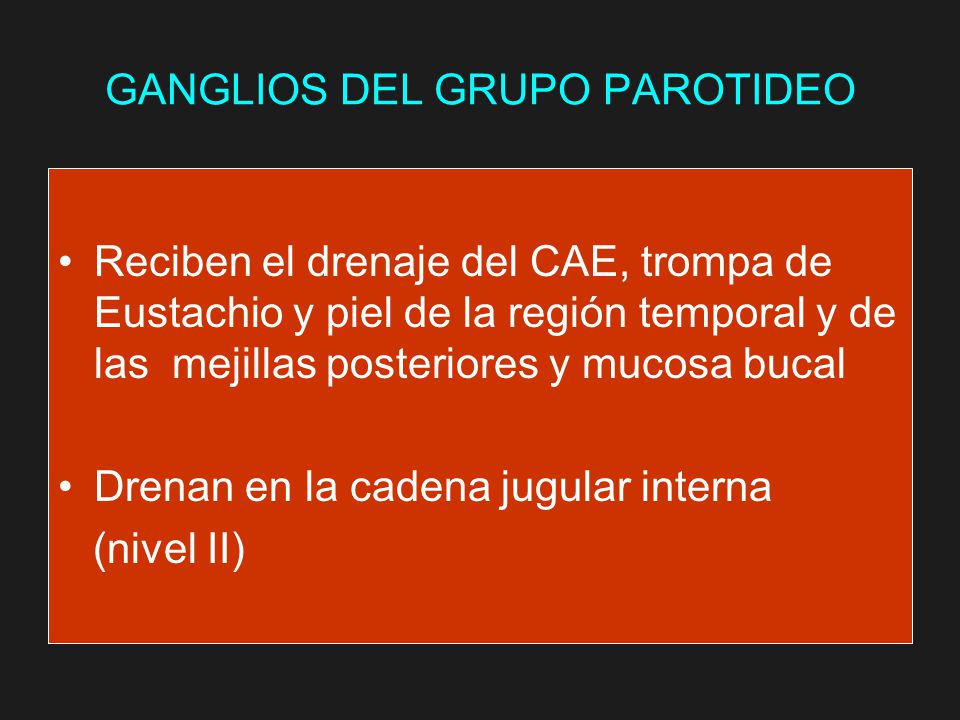 GANGLIOS DEL GRUPO PAROTIDEO

• Reciben el drenaje del CAE, trompa de Eustachio y piel de la región temporal y de las mejillas posteriores y mucosa bucal

• Drenan en la cadena jugular interna
(nivel II)